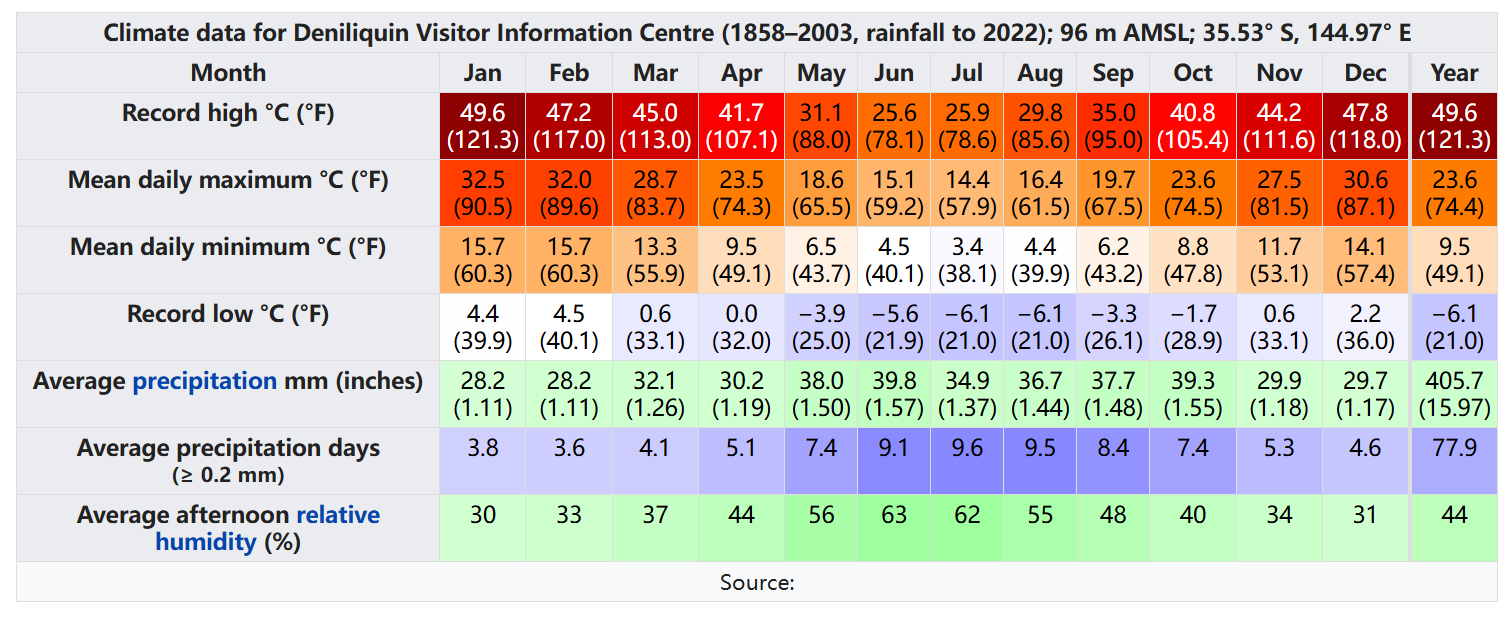 Climate data for Deniliquin Visitor Information Centre (1858–2003, rainfall to 2022); 96 m AMSL; 35.53° S, 144.97° E

| Month | Jan | Feb | Mar | Apr | May | Jun | Jul | Aug | Sep | Oct | Nov | Dec | Year |
|---|---|---|---|---|---|---|---|---|---|---|---|---|---|
| Record high °C (°F) | 49.6 (121.3) | 47.2 (117.0) | 45.0 (113.0) | 41.7 (107.1) | 31.1 (88.0) | 25.6 (78.1) | 25.9 (78.6) | 29.8 (85.6) | 35.0 (95.0) | 40.8 (105.4) | 44.2 (111.6) | 47.8 (118.0) | 49.6 (121.3) |
| Mean daily maximum °C (°F) | 32.5 (90.5) | 32.0 (89.6) | 28.7 (83.7) | 23.5 (74.3) | 18.6 (65.5) | 15.1 (59.2) | 14.4 (57.9) | 16.4 (61.5) | 19.7 (67.5) | 23.6 (74.5) | 27.5 (81.5) | 30.6 (87.1) | 23.6 (74.4) |
| Mean daily minimum °C (°F) | 15.7 (60.3) | 15.7 (60.3) | 13.3 (55.9) | 9.5 (49.1) | 6.5 (43.7) | 4.5 (40.1) | 3.4 (38.1) | 4.4 (39.9) | 6.2 (43.2) | 8.8 (47.8) | 11.7 (53.1) | 14.1 (57.4) | 9.5 (49.1) |
| Record low °C (°F) | 4.4 (39.9) | 4.5 (40.1) | 0.6 (33.1) | 0.0 (32.0) | −3.9 (25.0) | −5.6 (21.9) | −6.1 (21.0) | −6.1 (21.0) | −3.3 (26.1) | −1.7 (28.9) | 0.6 (33.1) | 2.2 (36.0) | −6.1 (21.0) |
| Average precipitation mm (inches) | 28.2 (1.11) | 28.2 (1.11) | 32.1 (1.26) | 30.2 (1.19) | 38.0 (1.50) | 39.8 (1.57) | 34.9 (1.37) | 36.7 (1.44) | 37.7 (1.48) | 39.3 (1.55) | 29.9 (1.18) | 29.7 (1.17) | 405.7 (15.97) |
| Average precipitation days (≥ 0.2 mm) | 3.8 | 3.6 | 4.1 | 5.1 | 7.4 | 9.1 | 9.6 | 9.5 | 8.4 | 7.4 | 5.3 | 4.6 | 77.9 |
| Average afternoon relative humidity (%) | 30 | 33 | 37 | 44 | 56 | 63 | 62 | 55 | 48 | 40 | 34 | 31 | 44 |

Source: